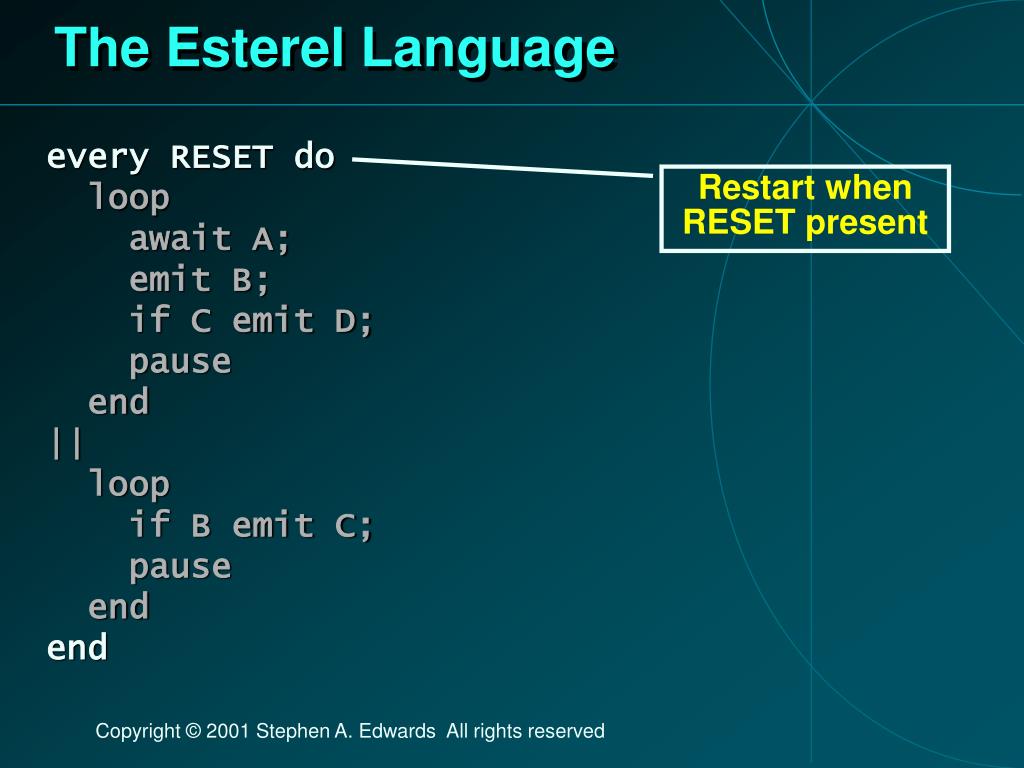 The Esterel Language

every RESET do
  loop
    await A;
    emit B;
    if C emit D;
    pause
  end
||
  loop
    if B emit C;
    pause
  end
end

Restart when RESET present

Copyright © 2001 Stephen A. Edwards All rights reserved